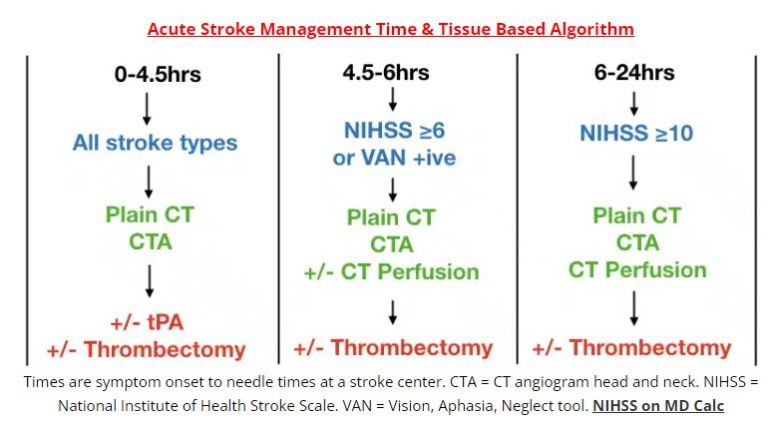 Acute Stroke Management Time & Tissue Based Algorithm

0-4.5hrs

All stroke types

Plain CT
CTA

+/- tPA
+/- Thrombectomy

4.5-6hrs

NIHSS ≥6
or VAN +ive

Plain CT
CTA
+/- CT Perfusion

+/- Thrombectomy

6-24hrs

NIHSS ≥10

Plain CT
CTA
CT Perfusion

+/- Thrombectomy

Times are symptom onset to needle times at a stroke center. CTA = CT angiogram head and neck. NIHSS = National Institute of Health Stroke Scale. VAN = Vision, Aphasia, Neglect tool. NIHSS on MD Calc